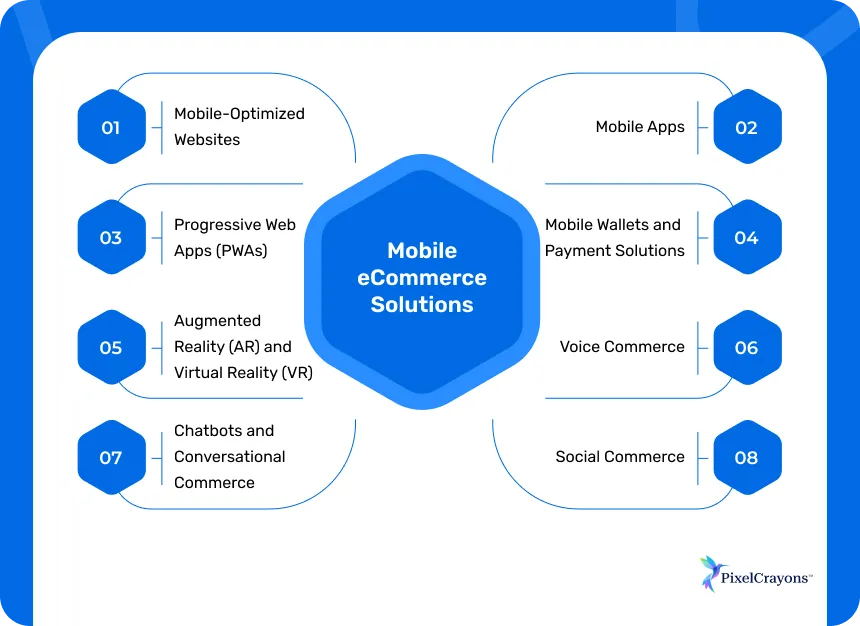 Mobile eCommerce Solutions

01 Mobile-Optimized Websites

02 Mobile Apps

03 Progressive Web Apps (PWAs)

04 Mobile Wallets and Payment Solutions

05 Augmented Reality (AR) and Virtual Reality (VR)

06 Voice Commerce

07 Chatbots and Conversational Commerce

08 Social Commerce

PixelCrayons™